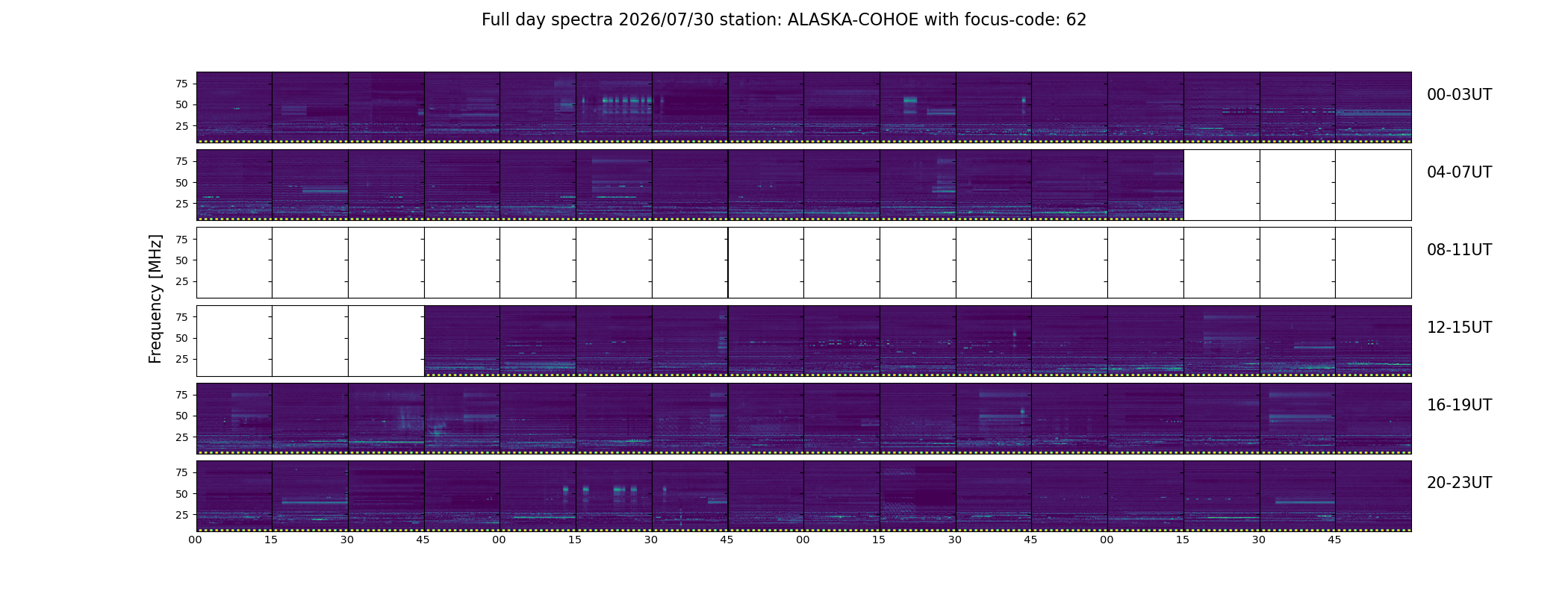 Full day spectra 2026/07/30 station: ALASKA-COHOE with focus-code: 62

Frequency [MHz]

75
50
25

00-03UT

75
50
25

04-07UT

75
50
25

08-11UT

75
50
25

12-15UT

75
50
25

16-19UT

75
50
25

20-23UT

00 15 30 45 00 15 30 45 00 15 30 45 00 15 30 45